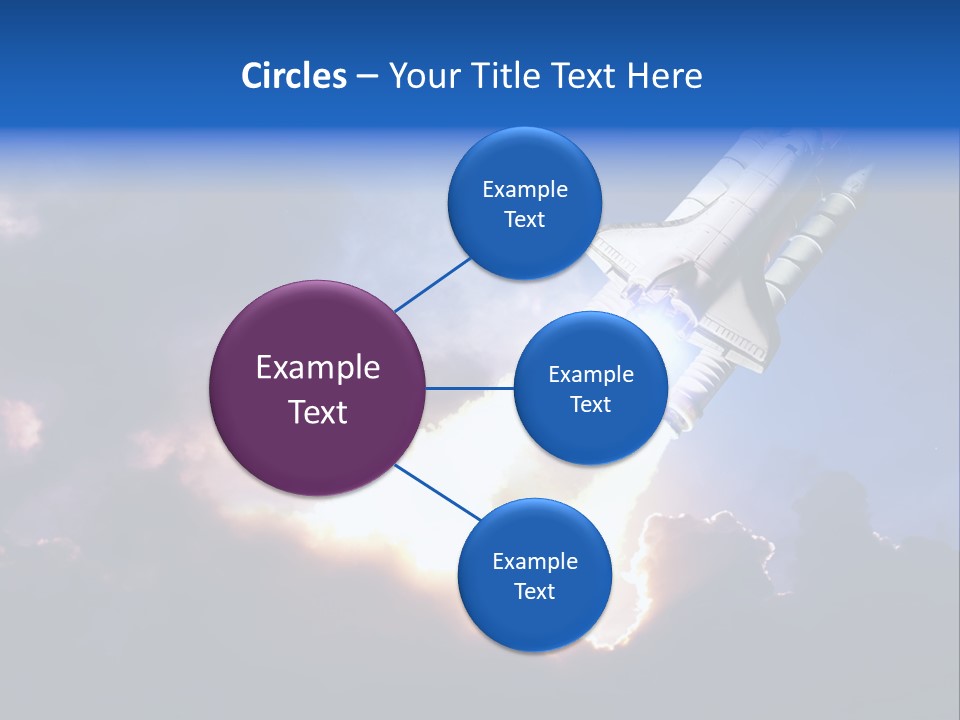 Circles – Your Title Text Here

Example Text

Example Text

Example Text

Example Text